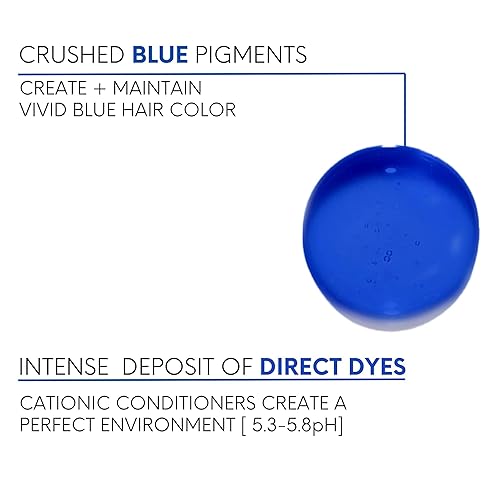 CRUSHED BLUE PIGMENTS

CREATE + MAINTAIN VIVID BLUE HAIR COLOR

INTENSE DEPOSIT OF DIRECT DYES

CATIONIC CONDITIONERS CREATE A PERFECT ENVIRONMENT [ 5.3-5.8pH]